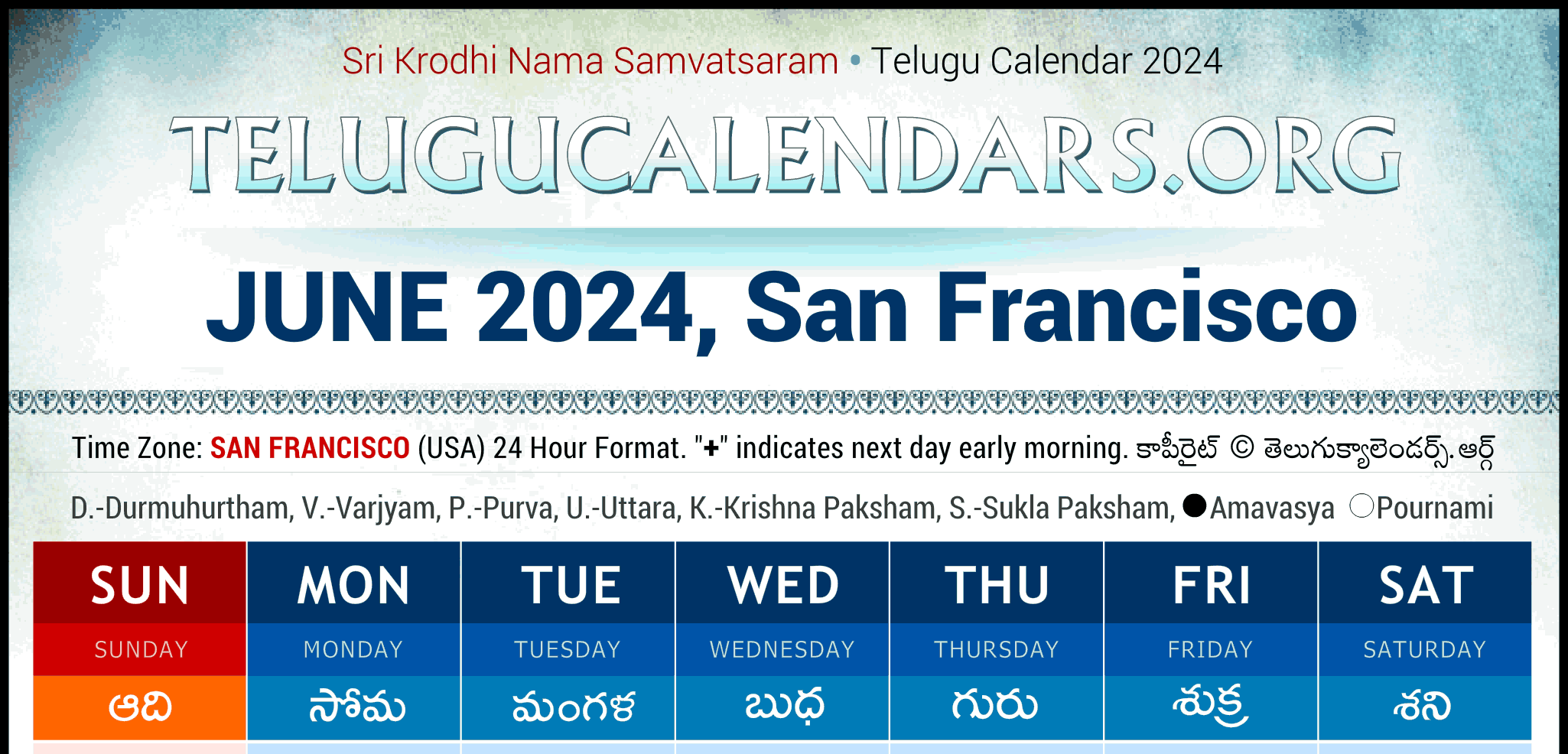 Sri Krodhi Nama Samvatsaram • Telugu Calendar 2024

TELUGUCALENDARS.ORG

JUNE 2024, San Francisco

Time Zone: SAN FRANCISCO (USA) 24 Hour Format. "+" indicates next day early morning. కాపీరైట్ © తెలుగుక్యాలెండర్స్.ఆర్గ్

D.-Durmuhurtham, V.-Varjyam, P.-Purva, U.-Uttara, K.-Krishna Paksham, S.-Sukla Paksham, ●Amavasya ○Pournami

| SUN | MON | TUE | WED | THU | FRI | SAT |
|---|---|---|---|---|---|---|
| SUNDAY | MONDAY | TUESDAY | WEDNESDAY | THURSDAY | FRIDAY | SATURDAY |
| ఆది | సోమ | మంగళ | బుధ | గురు | శుక్ర | శని |